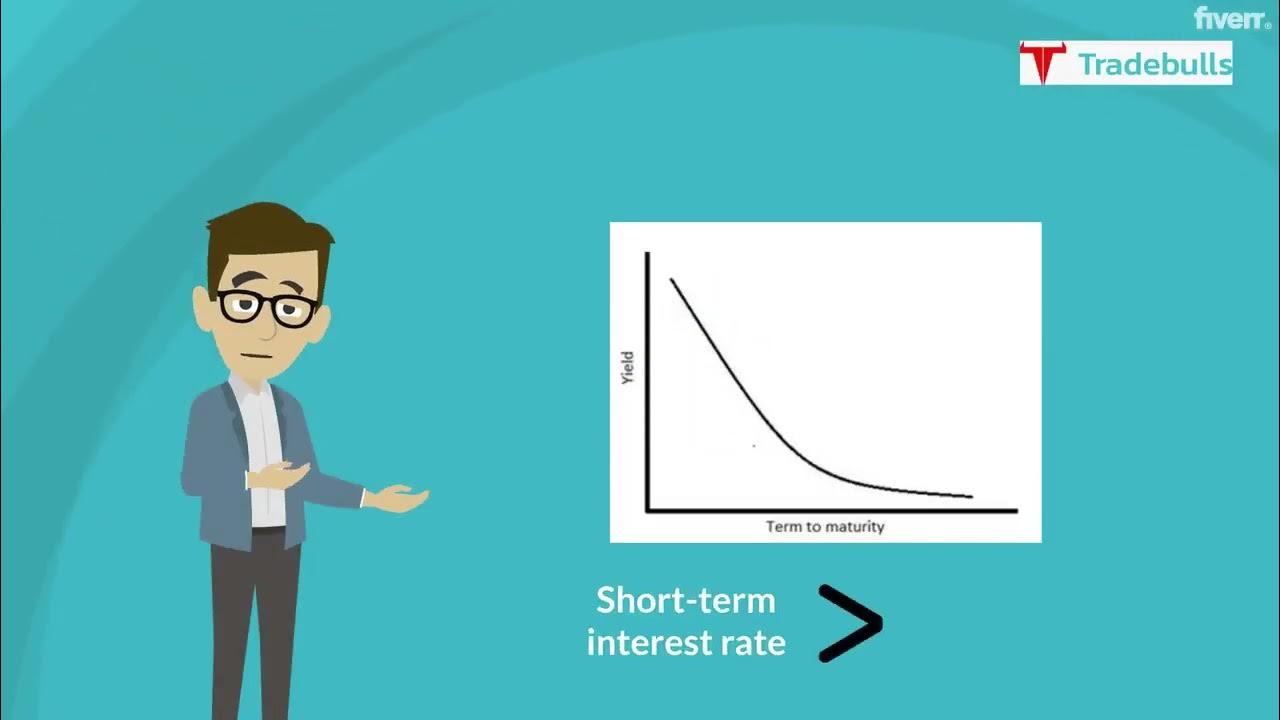 fiverr.

Tradebulls

Yield

Term to maturity

Short-term interest rate >